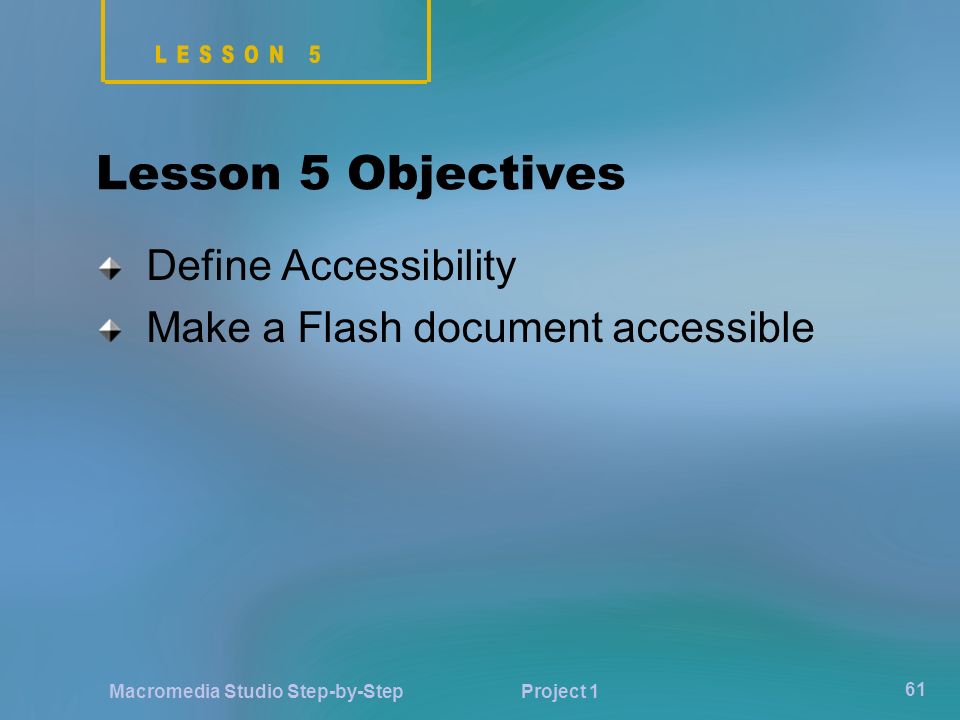 LESSON 5

Lesson 5 Objectives

Define Accessibility

Make a Flash document accessible

Macromedia Studio Step-by-Step Project 1 61